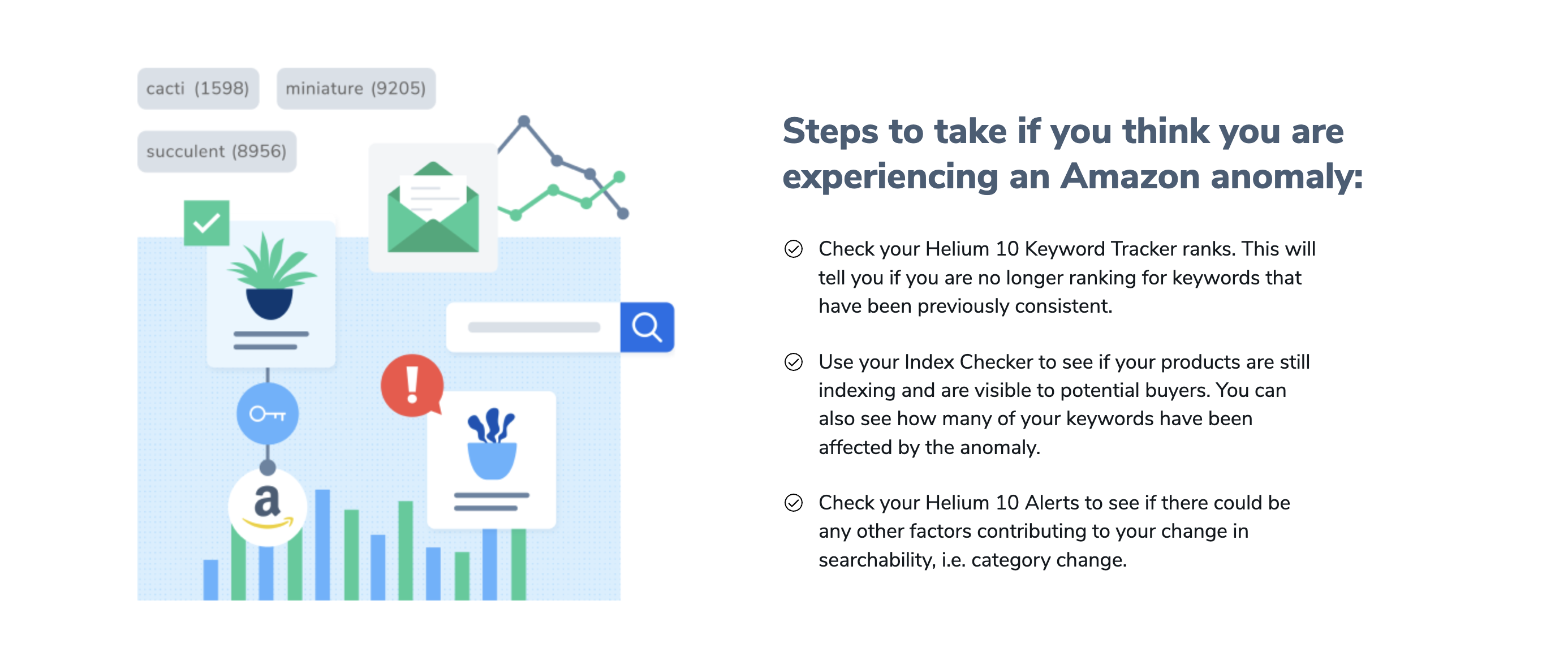 cacti (1598)

miniature (9205)

succulent (8956)

a

Steps to take if you think you are experiencing an Amazon anomaly:

Check your Helium 10 Keyword Tracker ranks. This will tell you if you are no longer ranking for keywords that have been previously consistent.

Use your Index Checker to see if your products are still indexing and are visible to potential buyers. You can also see how many of your keywords have been affected by the anomaly.

Check your Helium 10 Alerts to see if there could be any other factors contributing to your change in searchability, i.e. category change.